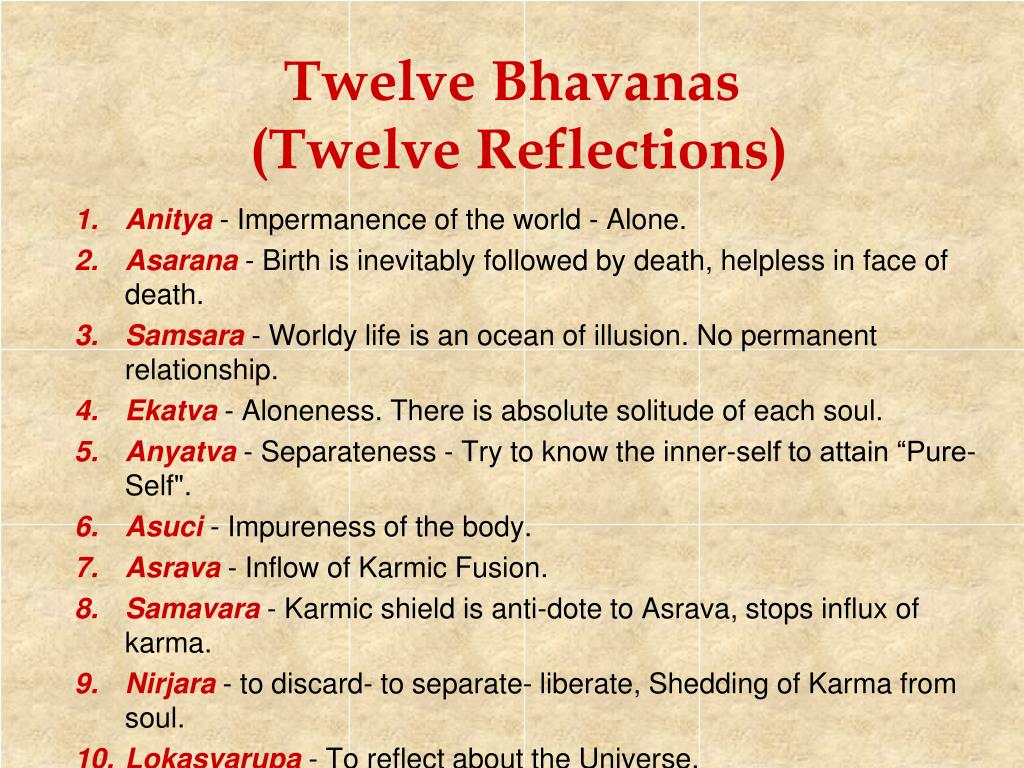 Twelve Bhavanas
(Twelve Reflections)

1. Anitya - Impermanence of the world - Alone.
2. Asarana - Birth is inevitably followed by death, helpless in face of death.
3. Samsara - Worldy life is an ocean of illusion. No permanent relationship.
4. Ekatva - Aloneness. There is absolute solitude of each soul.
5. Anyatva - Separateness - Try to know the inner-self to attain “Pure-Self".
6. Asuci - Impureness of the body.
7. Asrava - Inflow of Karmic Fusion.
8. Samavara - Karmic shield is anti-dote to Asrava, stops influx of karma.
9. Nirjara - to discard- to separate- liberate, Shedding of Karma from soul.
10. Lokasvarupa - To reflect about the Universe.